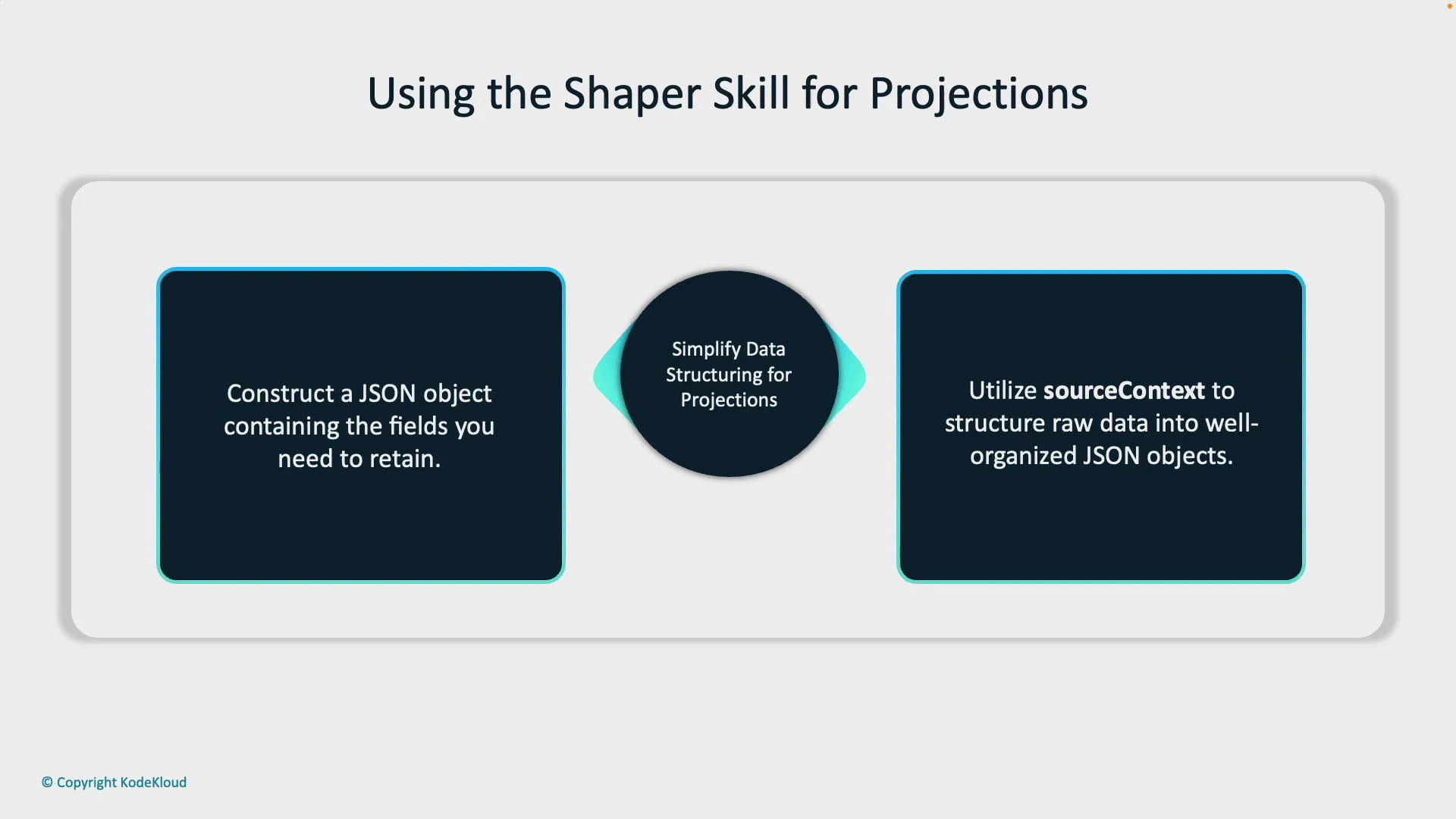 Using the Shaper Skill for Projections

Construct a JSON object containing the fields you need to retain.

Simplify Data Structuring for Projections

Utilize sourceContext to structure raw data into well-organized JSON objects.

© Copyright KodeKloud